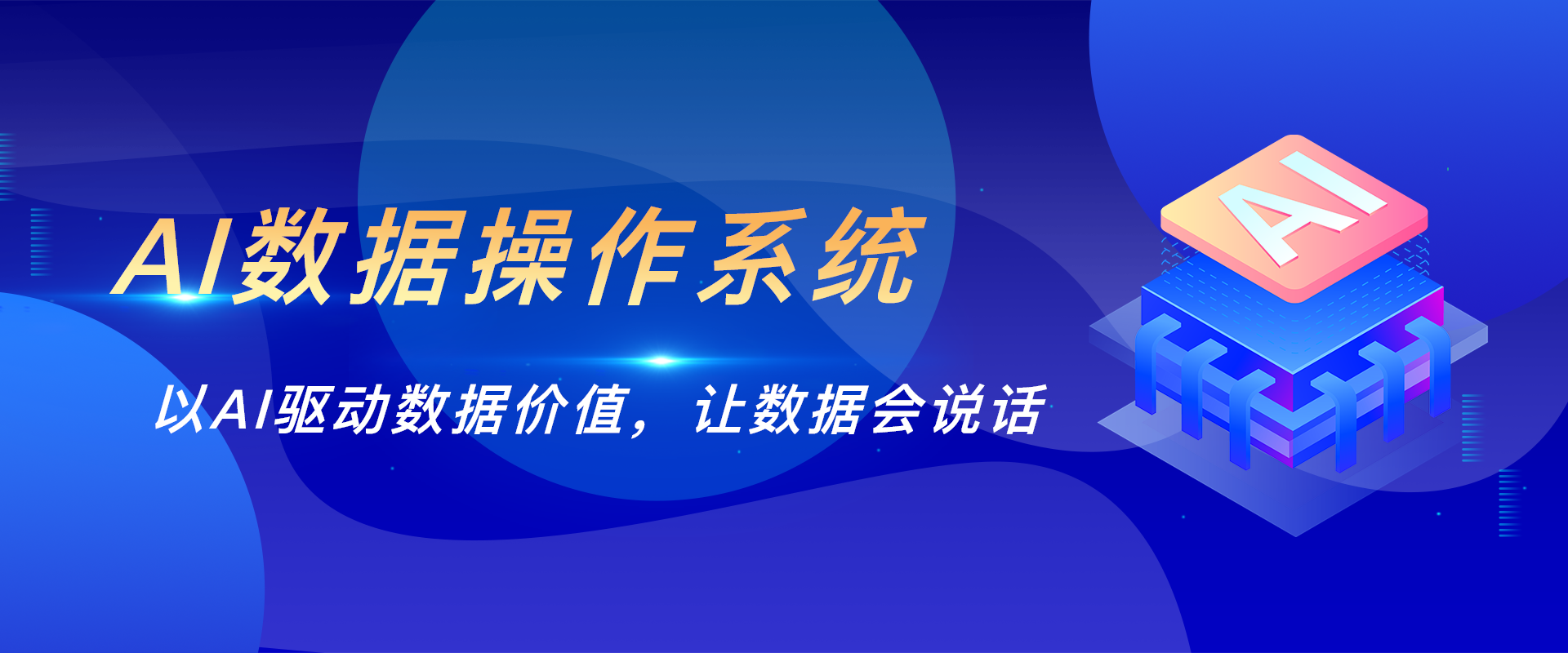 AI数据操作系统

以AI驱动数据价值，让数据会说话

AI